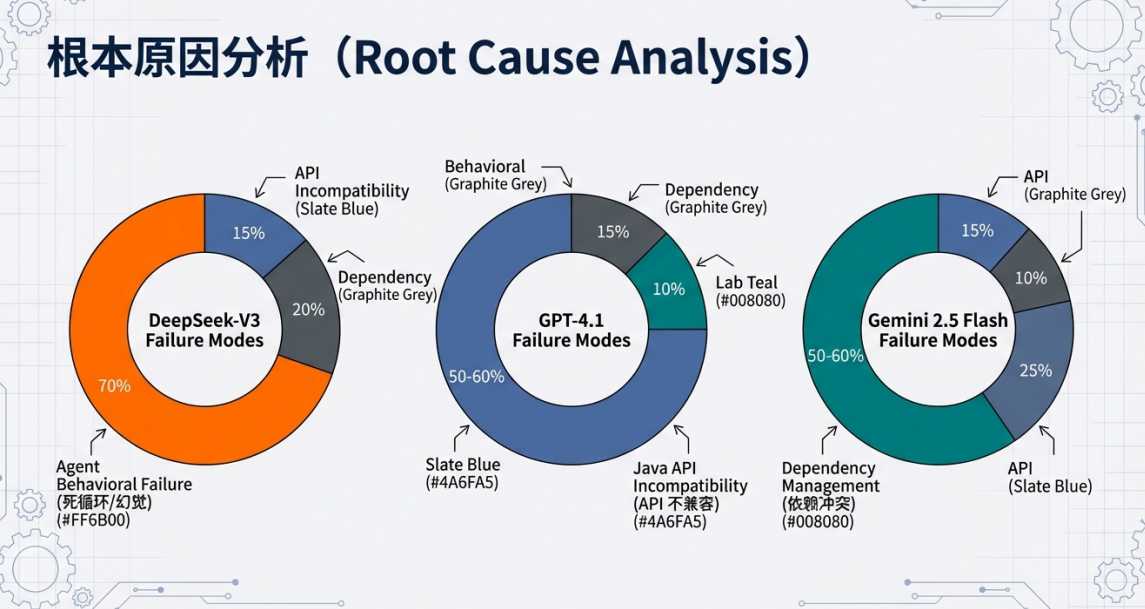 根本原因分析（Root Cause Analysis）

API Incompatibility (Slate Blue)

15%

Dependency (Graphite Grey)

20%

DeepSeek-V3 Failure Modes

70%

Agent Behavioral Failure (死循环/幻觉) (#FF6B00)

Behavioral (Graphite Grey)

Dependency (Graphite Grey)

15%

10%

Lab Teal (#008080)

GPT-4.1 Failure Modes

50-60%

Slate Blue (#4A6FA5)

Java API Incompatibility (API 不兼容) (#4A6FA5)

API (Graphite Grey)

15%

10%

Gemini 2.5 Flash Failure Modes

50-60%

25%

Dependency Management (依赖冲突) (#008080)

API (Slate Blue)